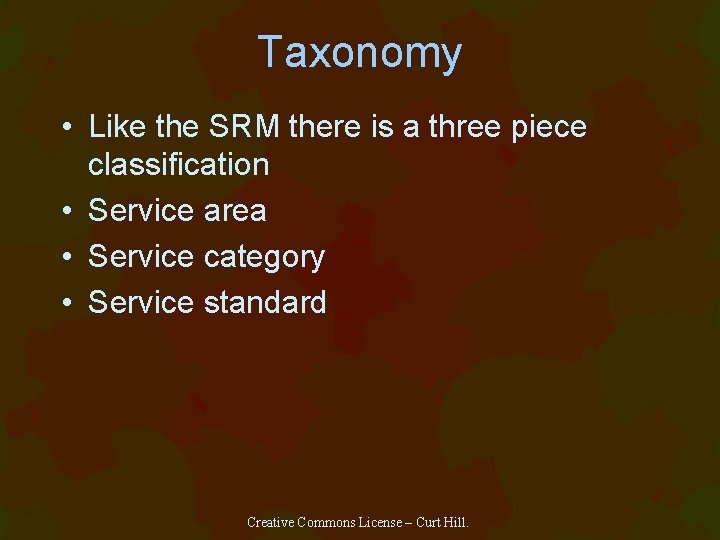 Taxonomy

• Like the SRM there is a three piece classification
• Service area
• Service category
• Service standard

Creative Commons License – Curt Hill.